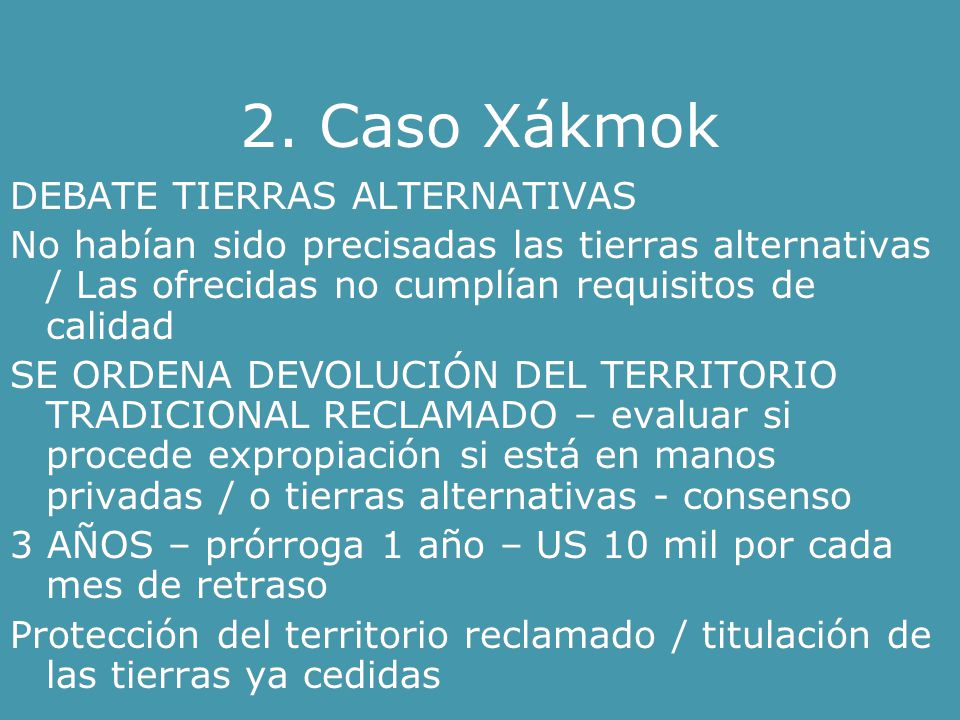 2. Caso Xákmok

DEBATE TIERRAS ALTERNATIVAS

No habían sido precisadas las tierras alternativas / Las ofrecidas no cumplían requisitos de calidad

SE ORDENA DEVOLUCIÓN DEL TERRITORIO TRADICIONAL RECLAMADO – evaluar si procede expropiación si está en manos privadas / o tierras alternativas - consenso

3 AÑOS – prórroga 1 año – US 10 mil por cada mes de retraso

Protección del territorio reclamado / titulación de las tierras ya cedidas